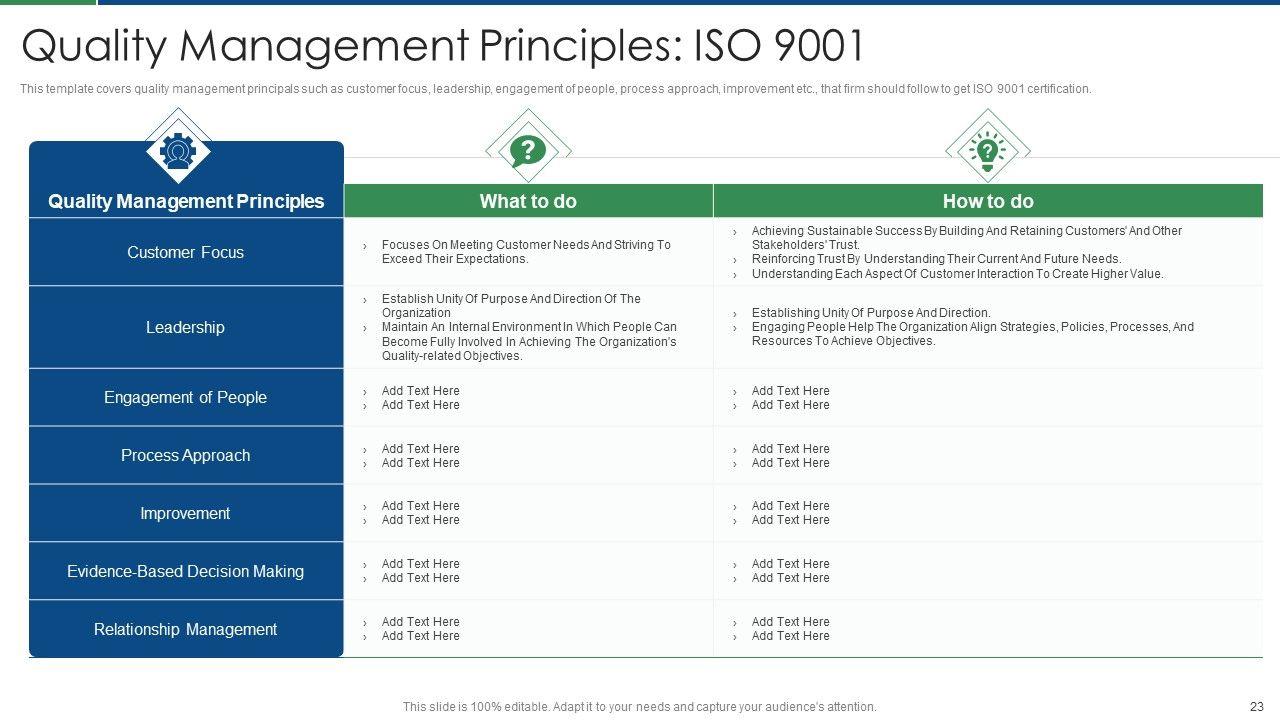 Quality Management Principles: ISO 9001

This template covers quality management principals such as customer focus, leadership, engagement of people, process approach, improvement etc., that firm should follow to get ISO 9001 certification.

| Quality Management Principles | What to do | How to do |
|---|---|---|
| Customer Focus | › Focuses On Meeting Customer Needs And Striving To Exceed Their Expectations. | › Achieving Sustainable Success By Building And Retaining Customers' And Other Stakeholders' Trust. › Reinforcing Trust By Understanding Their Current And Future Needs. › Understanding Each Aspect Of Customer Interaction To Create Higher Value. |
| Leadership | › Establish Unity Of Purpose And Direction Of The Organization › Maintain An Internal Environment In Which People Can Become Fully Involved In Achieving The Organization's Quality-related Objectives. | › Establishing Unity Of Purpose And Direction. › Engaging People Help The Organization Align Strategies, Policies, Processes, And Resources To Achieve Objectives. |
| Engagement of People | › Add Text Here › Add Text Here | › Add Text Here › Add Text Here |
| Process Approach | › Add Text Here › Add Text Here | › Add Text Here › Add Text Here |
| Improvement | › Add Text Here › Add Text Here | › Add Text Here › Add Text Here |
| Evidence-Based Decision Making | › Add Text Here › Add Text Here | › Add Text Here › Add Text Here |
| Relationship Management | › Add Text Here › Add Text Here | › Add Text Here › Add Text Here |

This slide is 100% editable. Adapt it to your needs and capture your audience's attention.

23